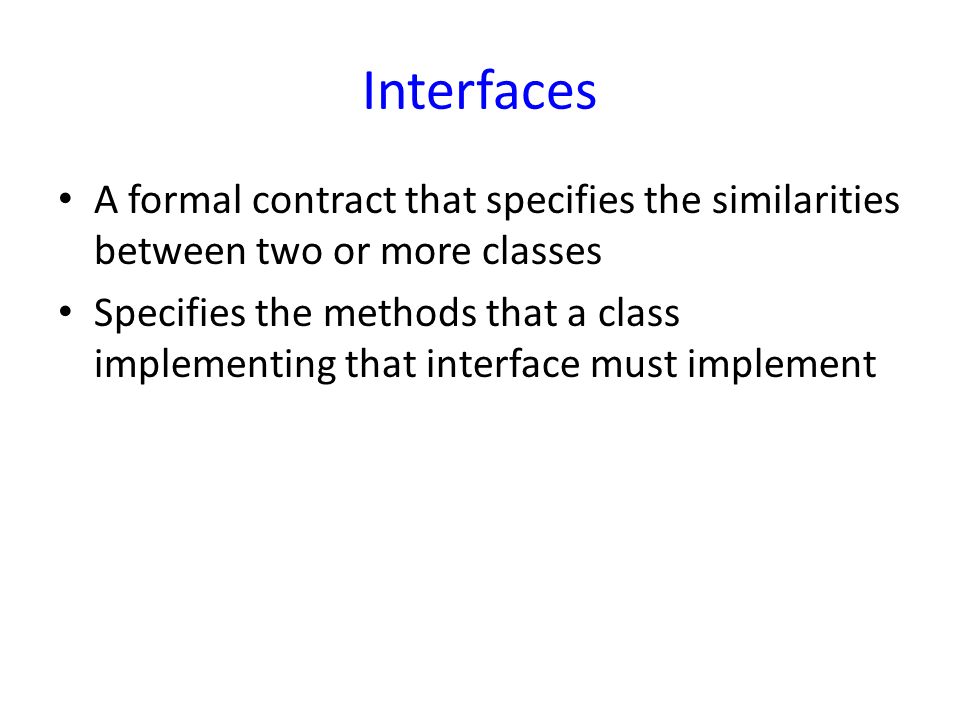 Interfaces

• A formal contract that specifies the similarities between two or more classes

• Specifies the methods that a class implementing that interface must implement